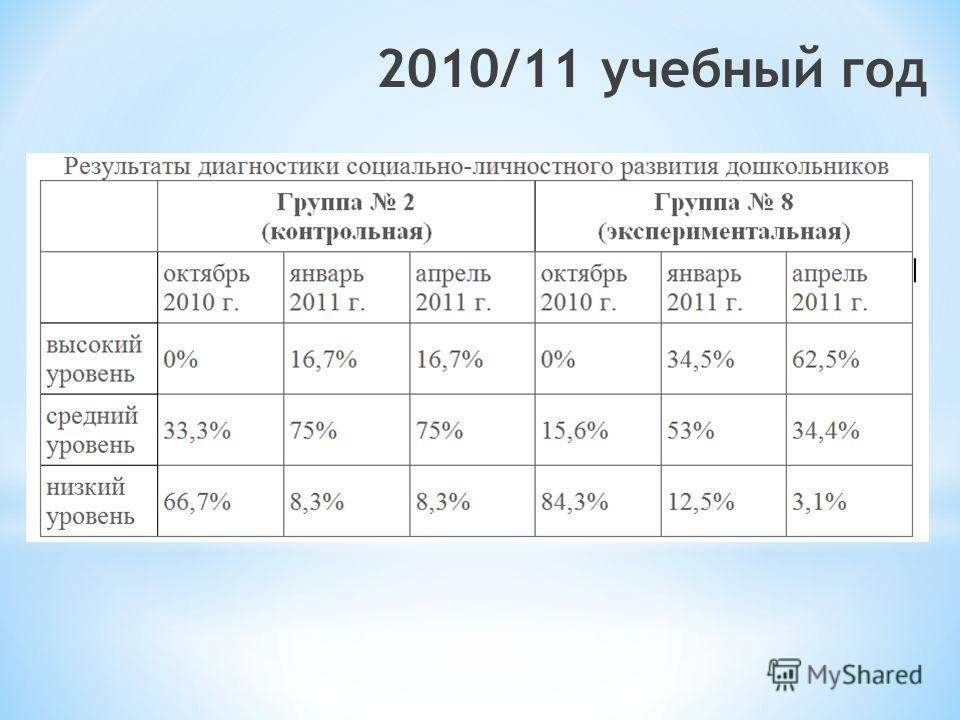 2010/11 учебный год

Результаты диагностики социально-личностного развития дошкольников

| | Группа № 2 (контрольная) | | | Группа № 8 (экспериментальная) | | |
|---|---|---|---|---|---|---|
| | октябрь 2010 г. | январь 2011 г. | апрель 2011 г. | октябрь 2010 г. | январь 2011 г. | апрель 2011 г. |
| высокий уровень | 0% | 16,7% | 16,7% | 0% | 34,5% | 62,5% |
| средний уровень | 33,3% | 75% | 75% | 15,6% | 53% | 34,4% |
| низкий уровень | 66,7% | 8,3% | 8,3% | 84,3% | 12,5% | 3,1% |

MyShared